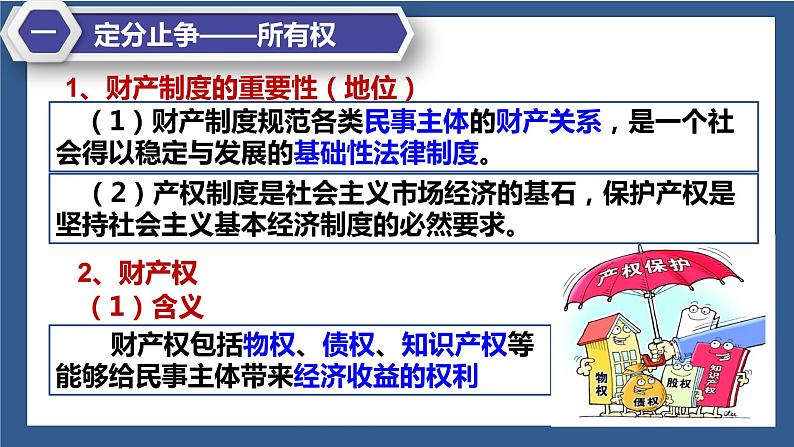 一 定分止争——所有权

1、财产制度的重要性（地位）

（1）财产制度规范各类民事主体的财产关系，是一个社会得以稳定与发展的基础性法律制度。

（2）产权制度是社会主义市场经济的基石，保护产权是坚持社会主义基本经济制度的必然要求。

2、财产权

（1）含义

财产权包括物权、债权、知识产权等能够给民事主体带来经济收益的权利

产权保护

物权

债权

股权

知识产权